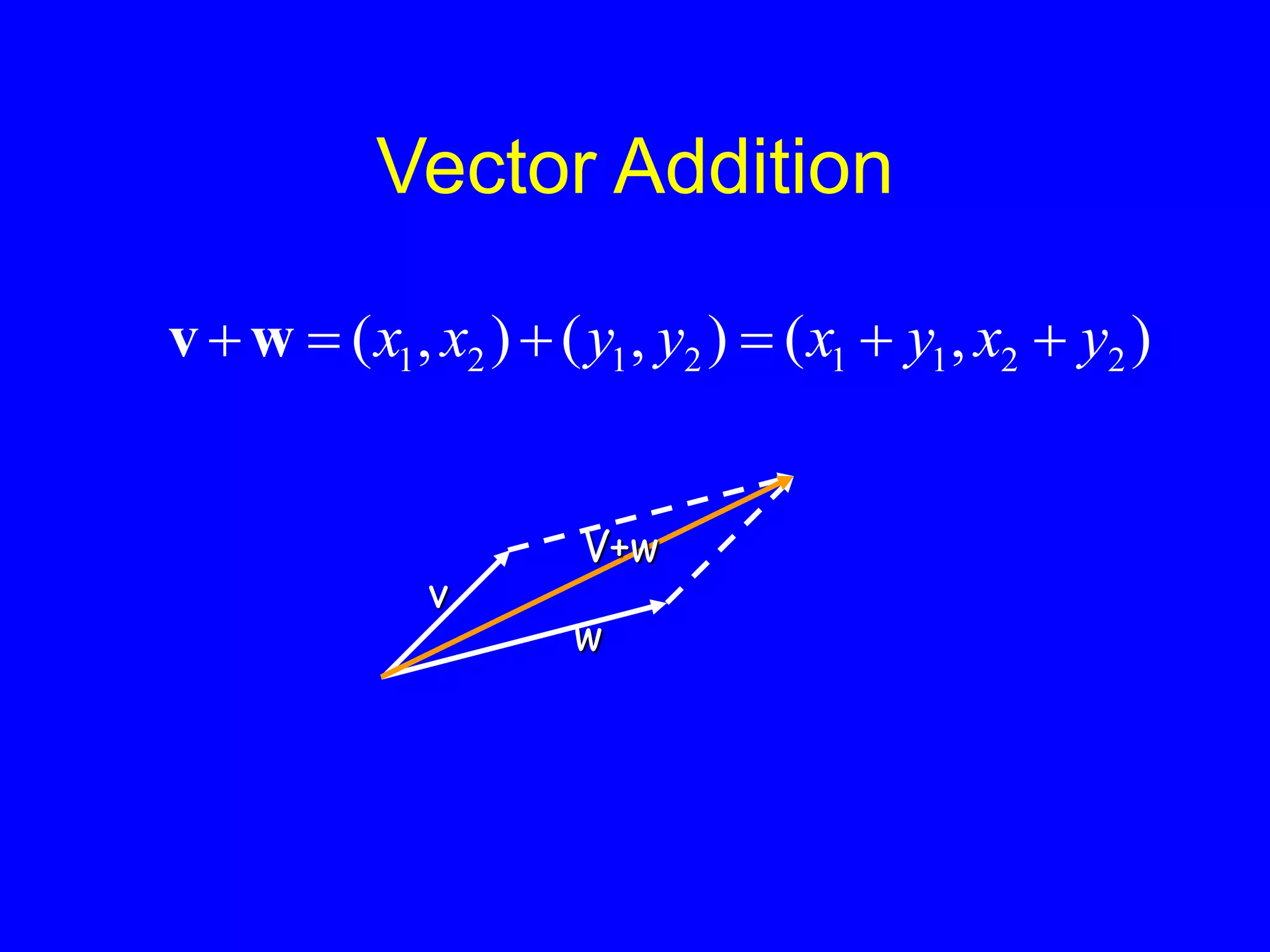 Vector Addition

$\mathbf{v} + \mathbf{w} = (x_1, x_2) + (y_1, y_2) = (x_1 + y_1, x_2 + y_2)$

V+w

v

w